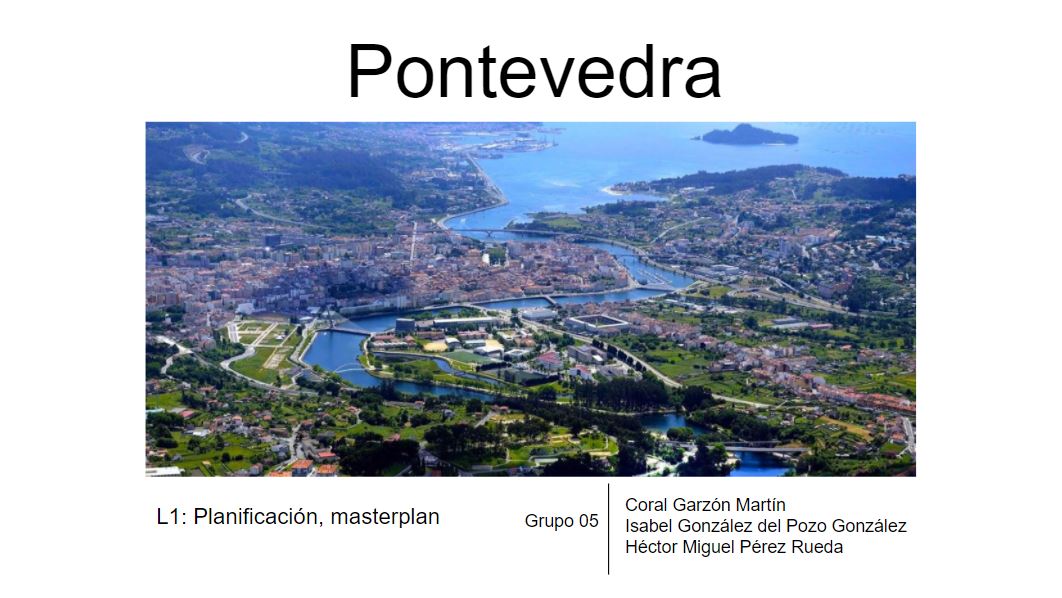 Pontevedra

L1: Planificación, masterplan

Grupo 05

Coral Garzón Martín
Isabel González del Pozo González
Héctor Miguel Pérez Rueda